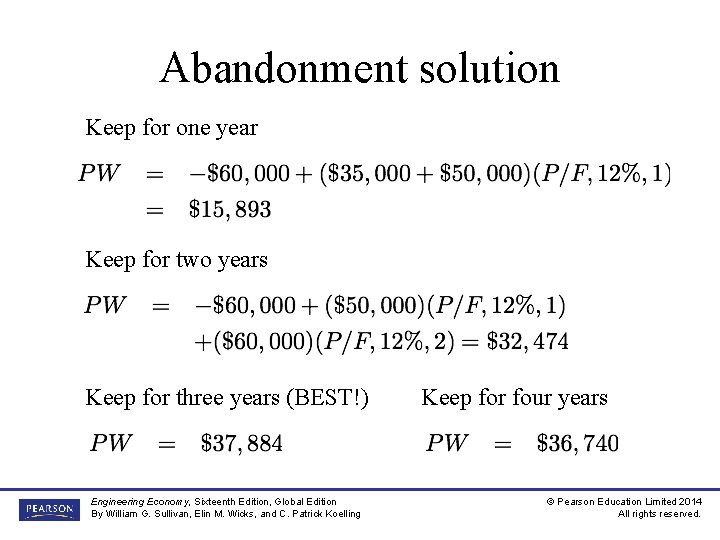 Abandonment solution

Keep for one year

$PW = -\$60,000 + (\$35,000 + \$50,000)(P/F, 12\%, 1)$
$= \$15,893$

Keep for two years

$PW = -\$60,000 + (\$50,000)(P/F, 12\%, 1)$
$+(\$60,000)(P/F, 12\%, 2) = \$32,474$

Keep for three years (BEST!)

$PW = \$37,884$

Keep for four years

$PW = \$36,740$

PEARSON

Engineering Economy, Sixteenth Edition, Global Edition
By William G. Sullivan, Elin M. Wicks, and C. Patrick Koelling

© Pearson Education Limited 2014
All rights reserved.